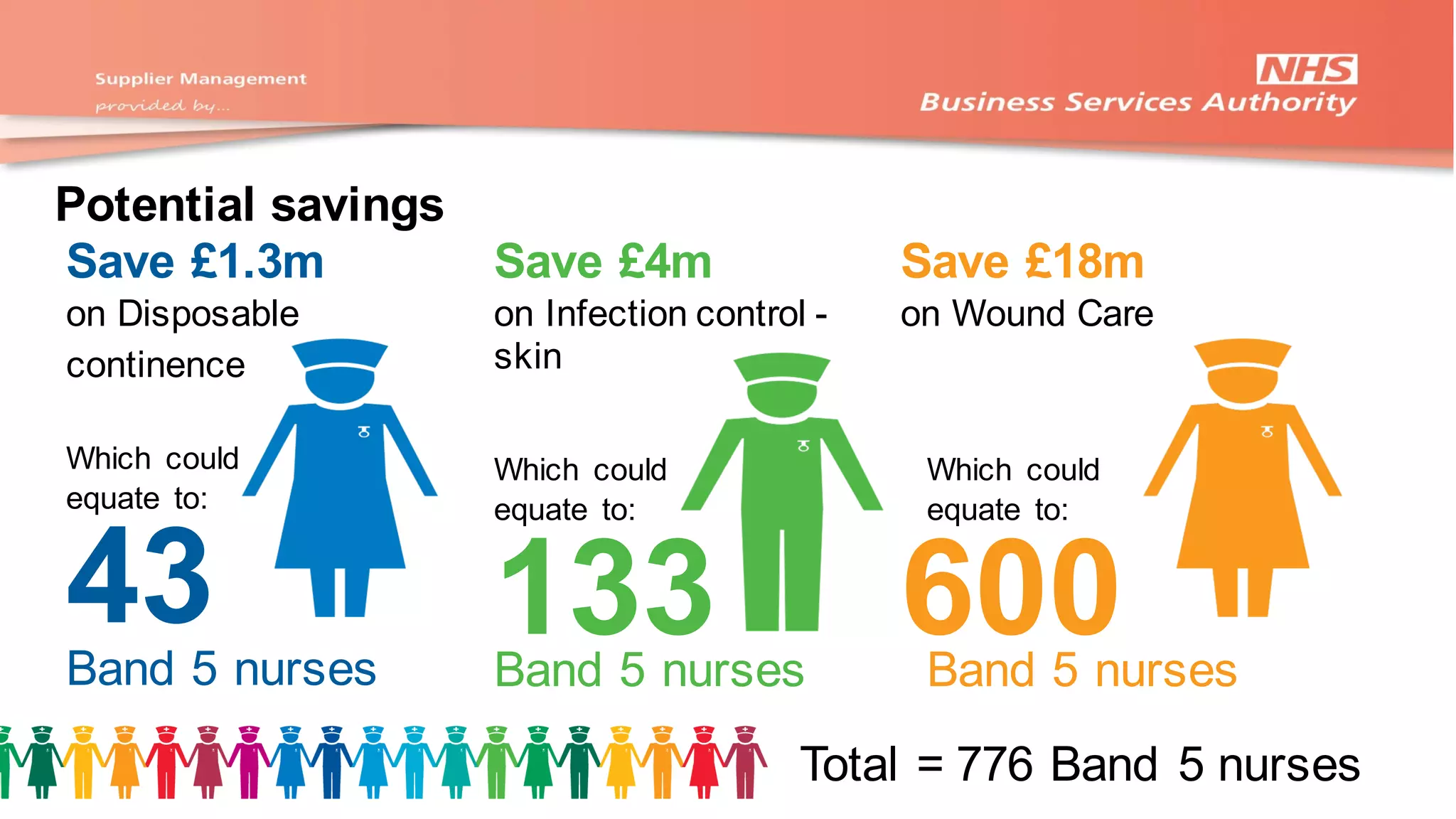 Supplier Management
provided by...

NHS
Business Services Authority

Potential savings

Save £1.3m
on Disposable continence

Which could equate to:
43
Band 5 nurses

Save £4m
on Infection control - skin

Which could equate to:
133
Band 5 nurses

Save £18m
on Wound Care

Which could equate to:
600
Band 5 nurses

Total = 776 Band 5 nurses